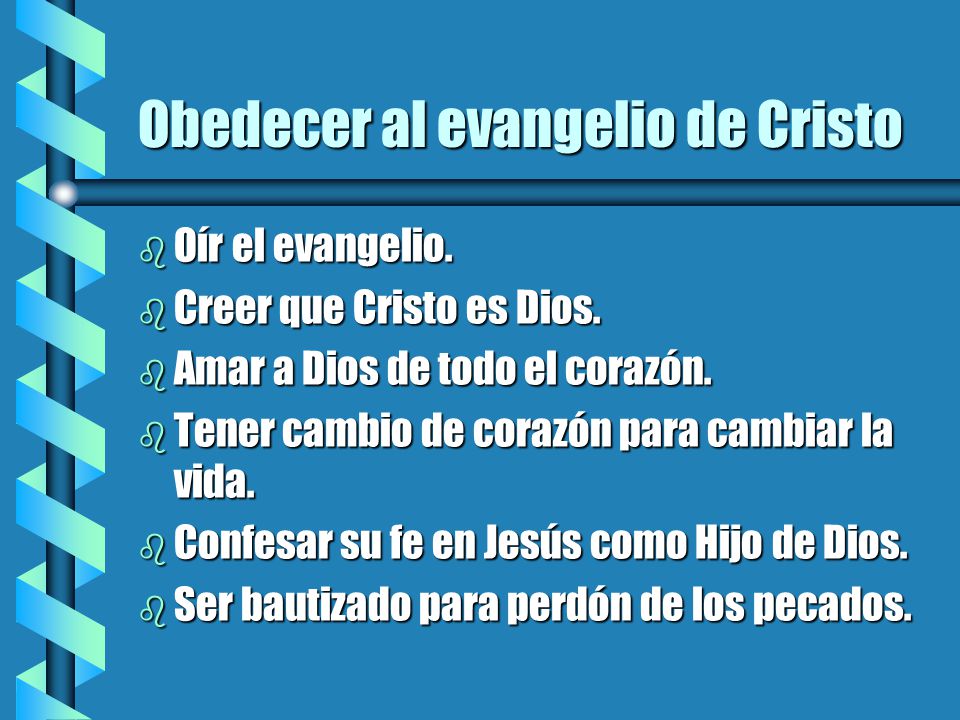 Obedecer al evangelio de Cristo

- Oír el evangelio.
- Creer que Cristo es Dios.
- Amar a Dios de todo el corazón.
- Tener cambio de corazón para cambiar la vida.
- Confesar su fe en Jesús como Hijo de Dios.
- Ser bautizado para perdón de los pecados.